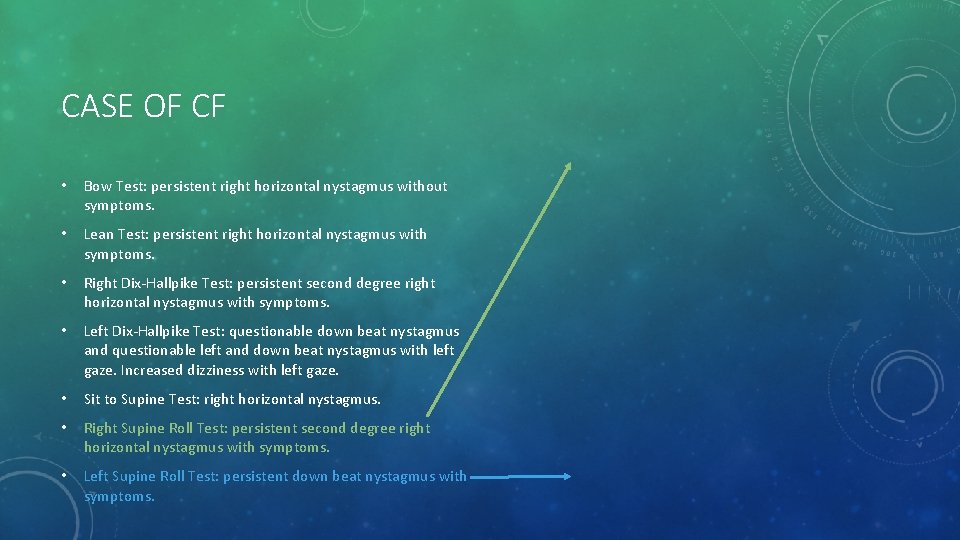 CASE OF CF

• Bow Test: persistent right horizontal nystagmus without symptoms.

• Lean Test: persistent right horizontal nystagmus with symptoms.

• Right Dix-Hallpike Test: persistent second degree right horizontal nystagmus with symptoms.

• Left Dix-Hallpike Test: questionable down beat nystagmus and questionable left and down beat nystagmus with left gaze. Increased dizziness with left gaze.

• Sit to Supine Test: right horizontal nystagmus.

• Right Supine Roll Test: persistent second degree right horizontal nystagmus with symptoms.

• Left Supine Roll Test: persistent down beat nystagmus with symptoms.